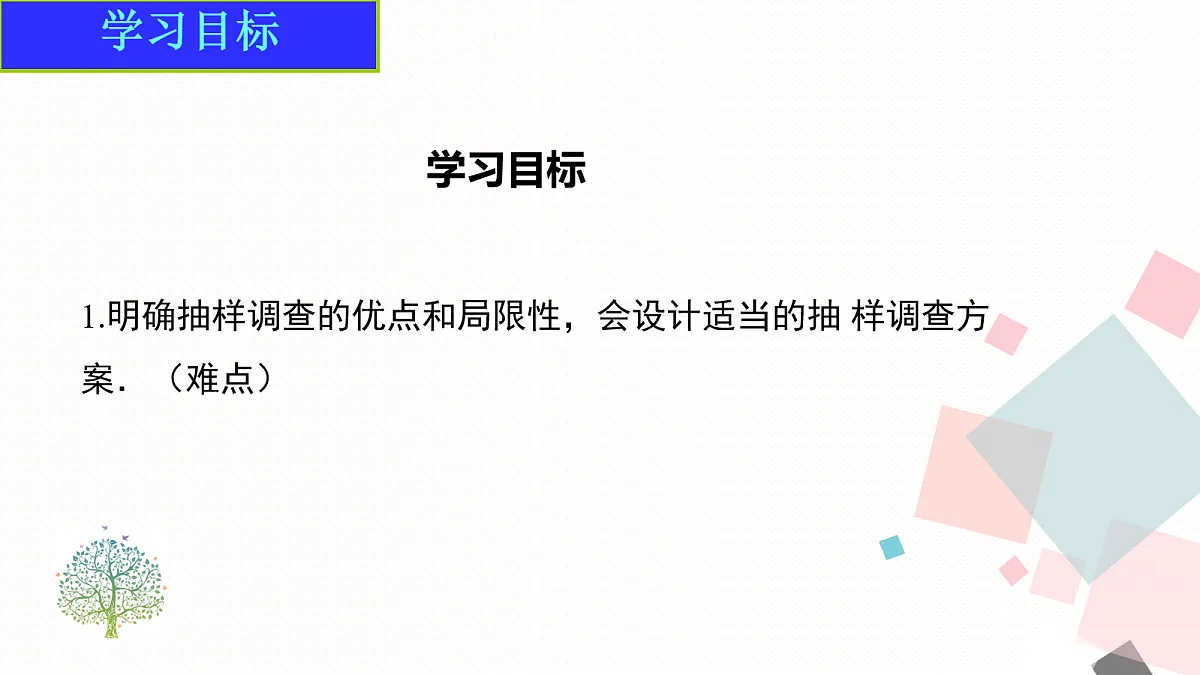 学习目标

学习目标

1.明确抽样调查的优点和局限性，会设计适当的抽 样调查方案．（难点）